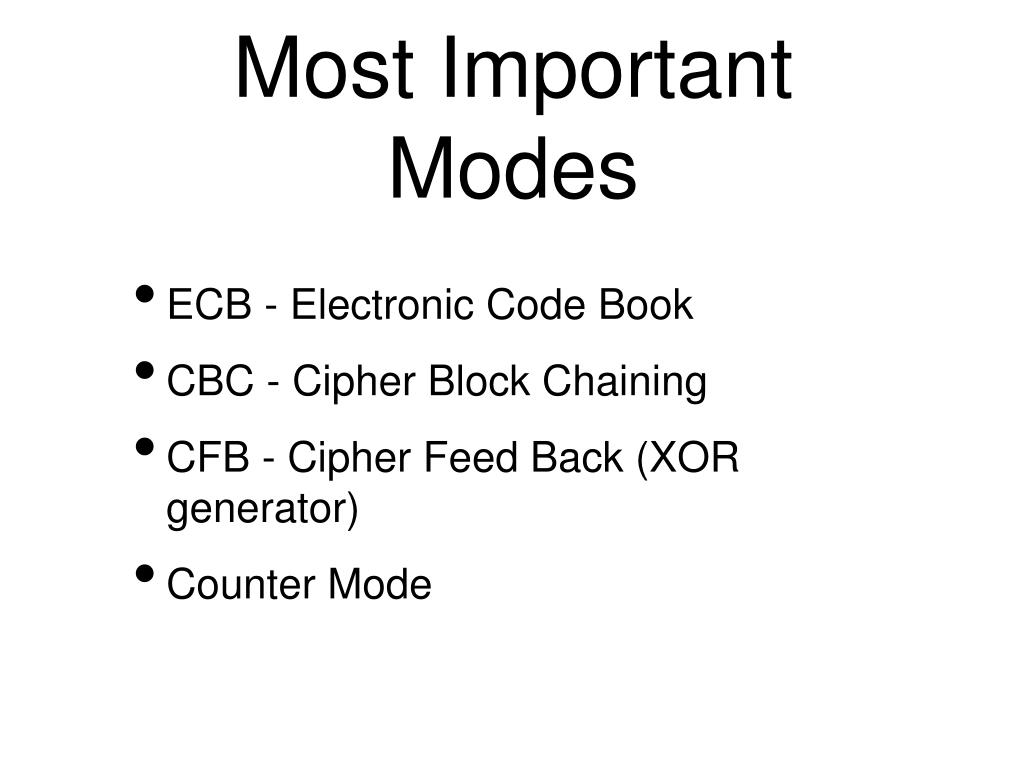 Most Important Modes

• ECB - Electronic Code Book
• CBC - Cipher Block Chaining
• CFB - Cipher Feed Back (XOR generator)
• Counter Mode